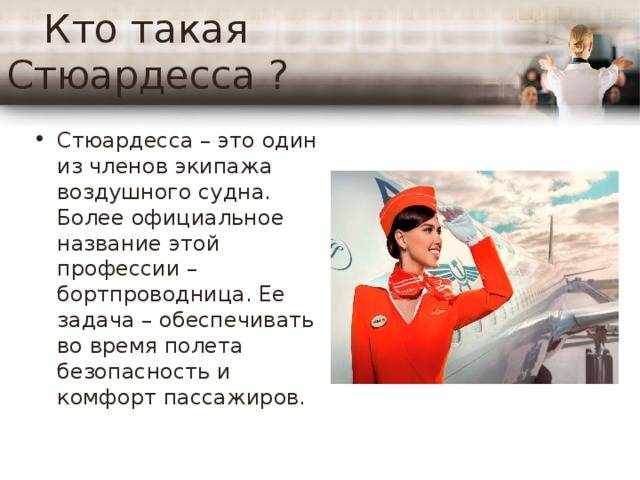 Кто такая Стюардесса ?

• Стюардесса – это один из членов экипажа воздушного судна. Более официальное название этой профессии – бортпроводница. Ее задача – обеспечивать во время полета безопасность и комфорт пассажиров.